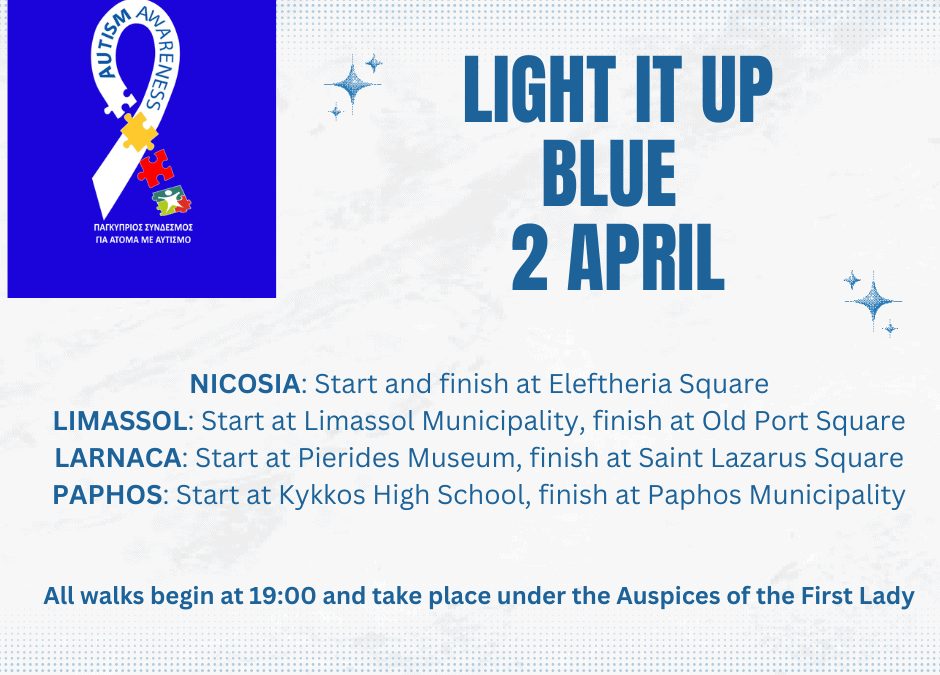 AUTISM AWARENESS

ΠΑΓΚΥΠΡΙΟΣ ΣΥΝΔΕΣΜΟΣ ΓΙΑ ΑΤΟΜΑ ΜΕ ΑΥΤΙΣΜΟ

LIGHT IT UP BLUE 2 APRIL

NICOSIA: Start and finish at Eleftheria Square
LIMASSOL: Start at Limassol Municipality, finish at Old Port Square
LARNACA: Start at Pierides Museum, finish at Saint Lazarus Square
PAPHOS: Start at Kykkos High School, finish at Paphos Municipality

All walks begin at 19:00 and take place under the Auspices of the First Lady